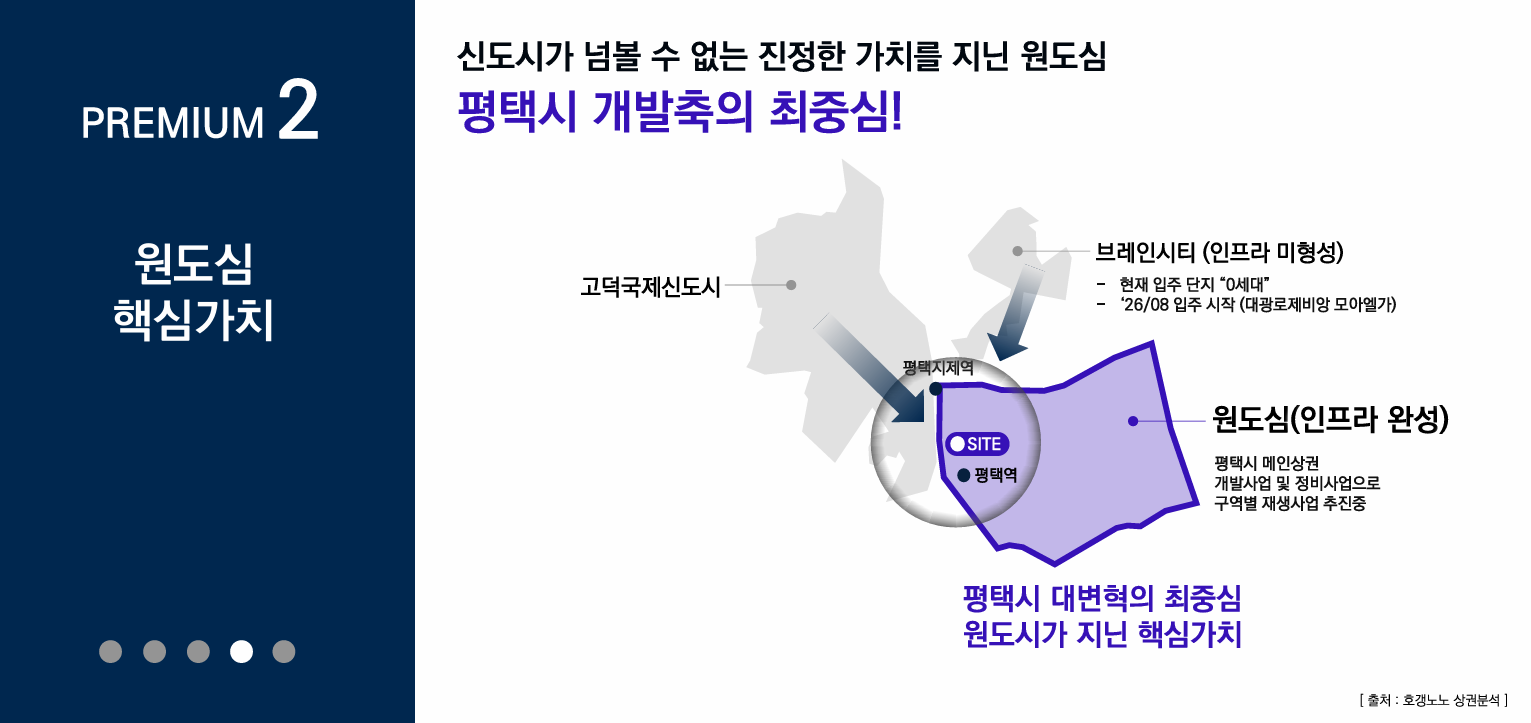 PREMIUM 2

원도심
핵심가치

신도시가 넘볼 수 없는 진정한 가치를 지닌 원도심
평택시 개발축의 최중심!

고덕국제신도시

브레인시티 (인프라 미형성)
- 현재 입주 단지 "0세대"
- '26/08 입주 시작 (대광로제비앙 모아엘가)

평택지제역

SITE

평택역

원도심(인프라 완성)
평택시 메인상권
개발사업 및 정비사업으로
구역별 재생사업 추진중

평택시 대변혁의 최중심
원도시가 지닌 핵심가치

[ 출처 : 호갱노노 상권분석 ]